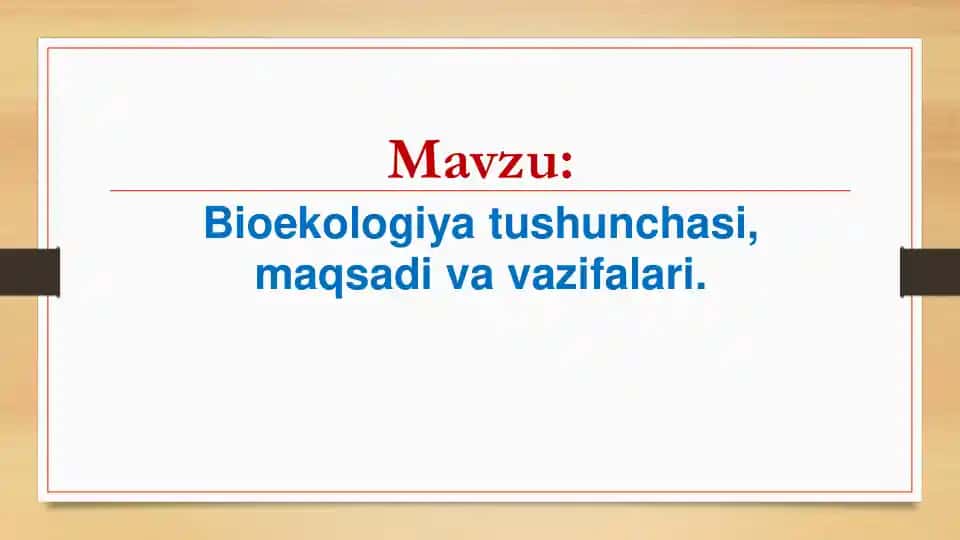 Mavzu:

Bioekologiya tushunchasi, maqsadi va vazifalari.